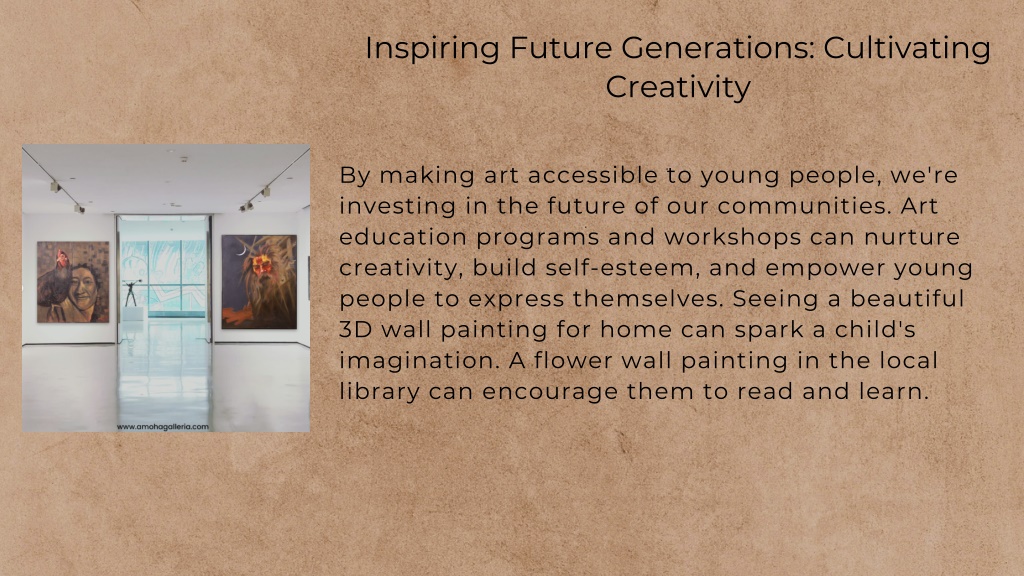 Inspiring Future Generations: Cultivating Creativity

www.amohagalleria.com

By making art accessible to young people, we're investing in the future of our communities. Art education programs and workshops can nurture creativity, build self-esteem, and empower young people to express themselves. Seeing a beautiful 3D wall painting for home can spark a child's imagination. A flower wall painting in the local library can encourage them to read and learn.